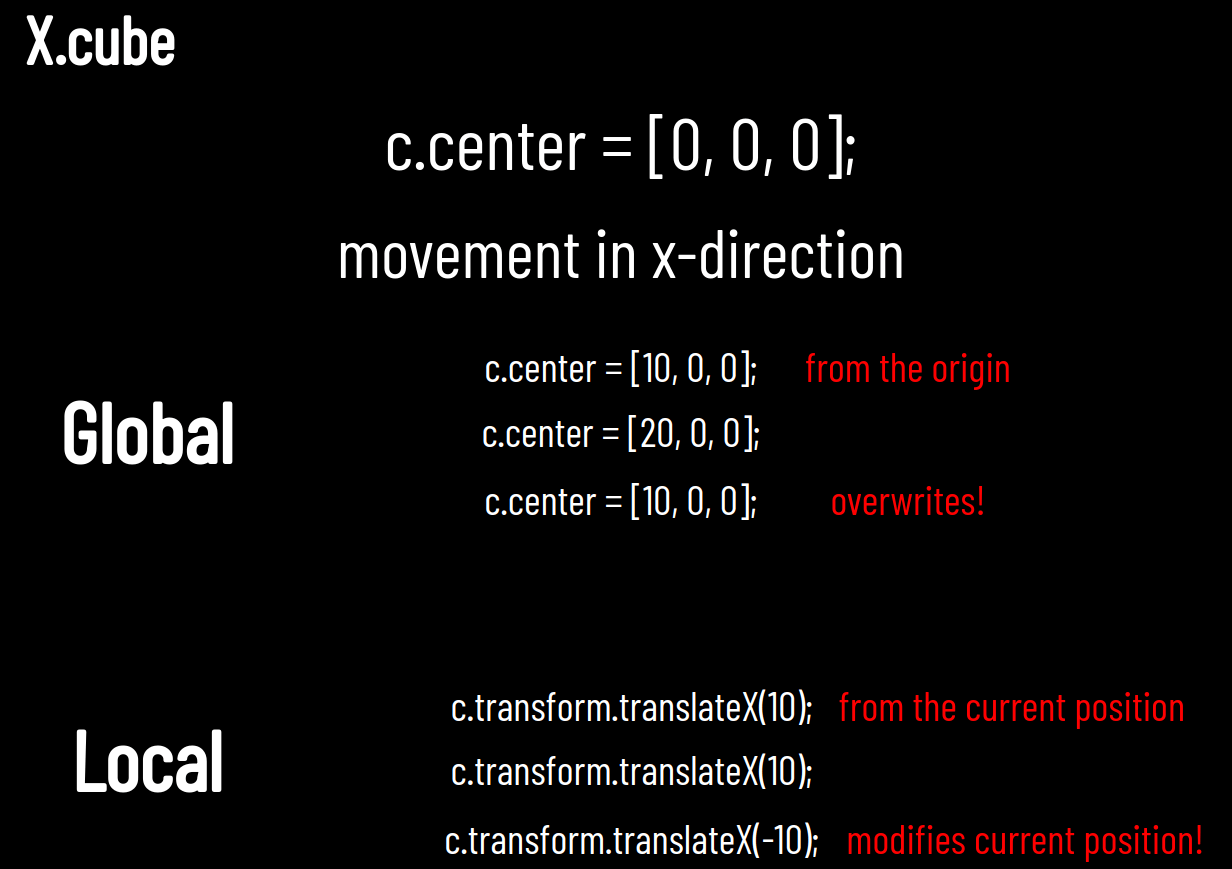 X.cube

c.center = [0, 0, 0];

movement in x-direction

Global

c.center = [10, 0, 0]; from the origin

c.center = [20, 0, 0];

c.center = [10, 0, 0]; overwrites!

Local

c.transform.translateX(10); from the current position

c.transform.translateX(10);

c.transform.translateX(-10); modifies current position!